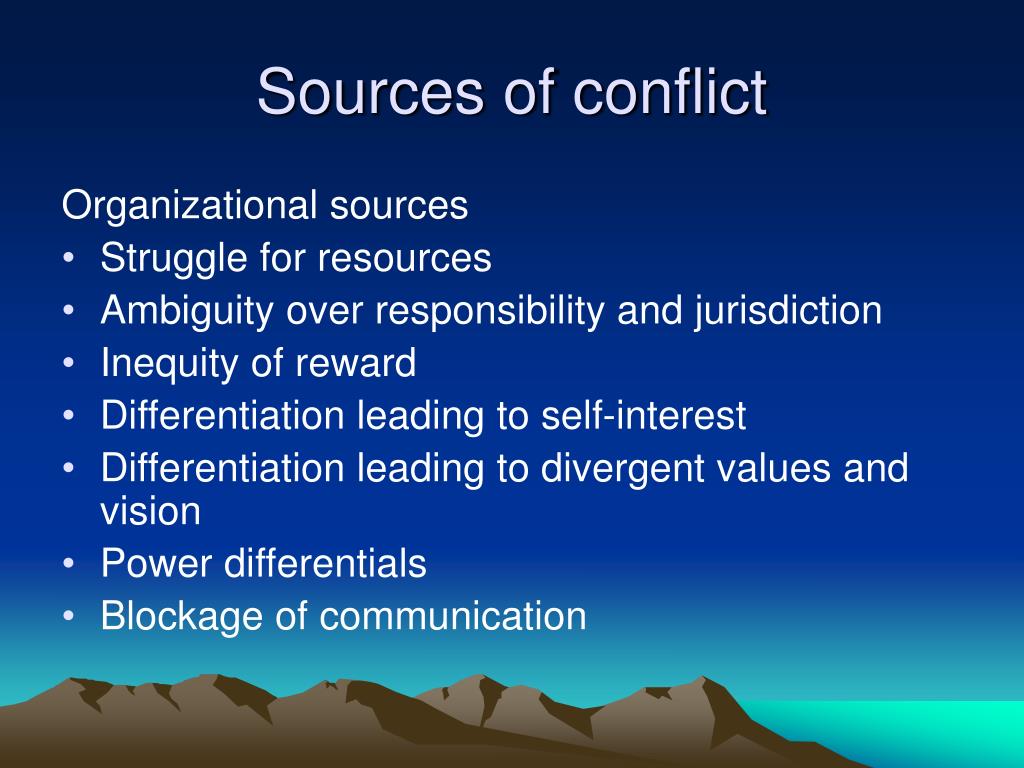 Sources of conflict

Organizational sources
• Struggle for resources
• Ambiguity over responsibility and jurisdiction
• Inequity of reward
• Differentiation leading to self-interest
• Differentiation leading to divergent values and vision
• Power differentials
• Blockage of communication